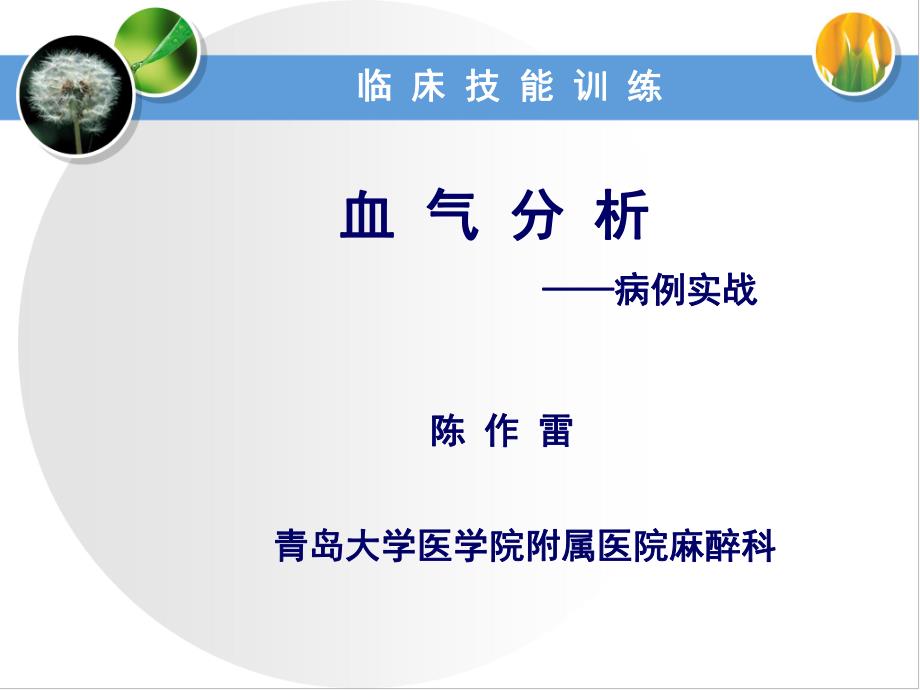 临 床 技 能 训 练

血 气 分 析

——病例实战

陈 作 雷

青岛大学医学院附属医院麻醉科